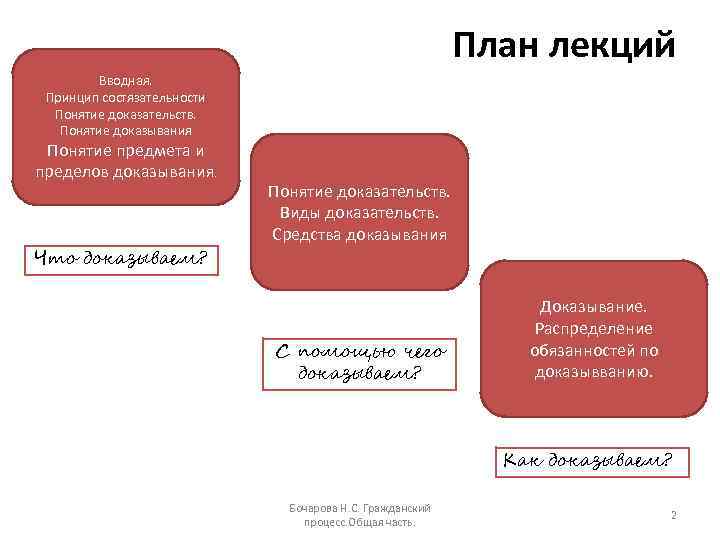 План лекций

Вводная.
Принцип состязательности
Понятие доказательств.
Понятие доказывания
Понятие предмета и пределов доказывания.

Что доказываем?

Понятие доказательств.
Виды доказательств.
Средства доказывания

С помощью чего доказываем?

Доказывание.
Распределение обязанностей по доказывванию.

Как доказываем?

Бочарова Н.С. Гражданский процесс.Общая часть.

2